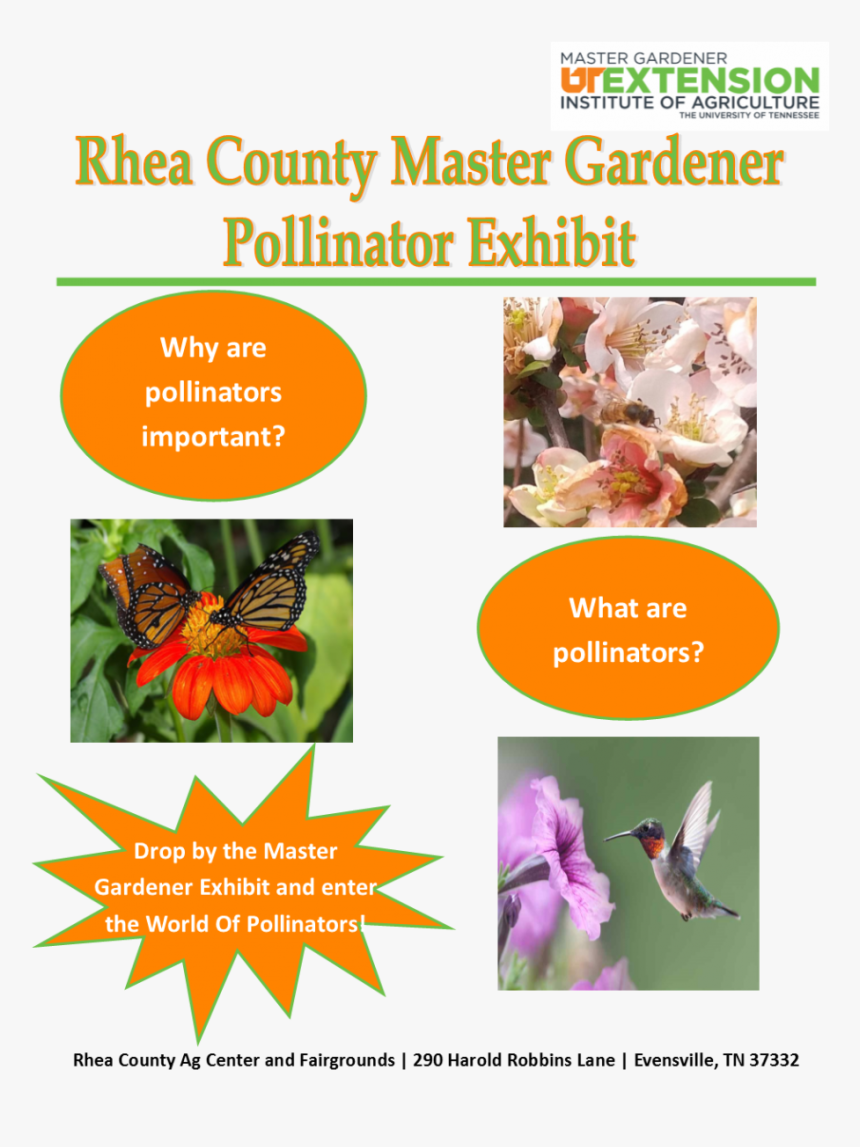 MASTER GARDENER
UT EXTENSION
INSTITUTE OF AGRICULTURE
THE UNIVERSITY OF TENNESSEE

Rhea County Master Gardener Pollinator Exhibit

Why are pollinators important?

What are pollinators?

Drop by the Master Gardener Exhibit and enter the World Of Pollinators!

Rhea County Ag Center and Fairgrounds | 290 Harold Robbins Lane | Evensville, TN 37332